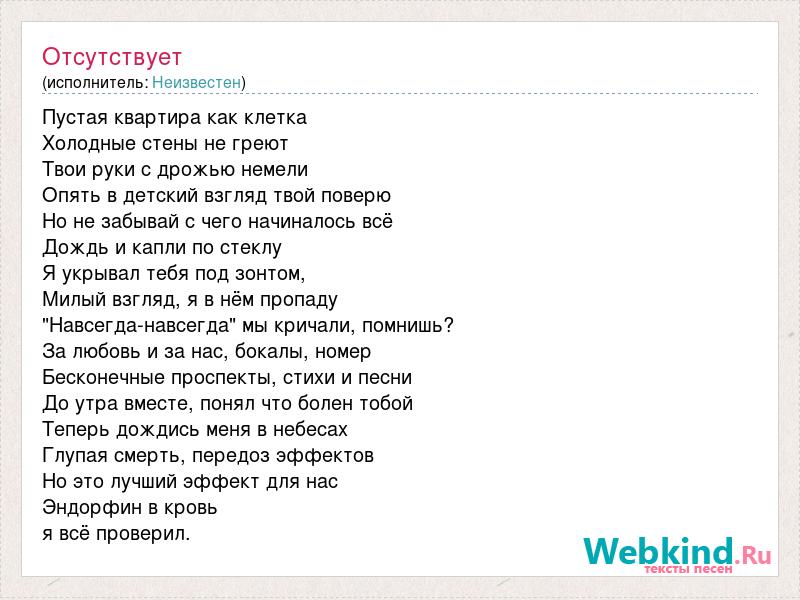 Отсутствует
(исполнитель: Неизвестен)

Пустая квартира как клетка
Холодные стены не греют
Твои руки с дрожью немели
Опять в детский взгляд твой поверю
Но не забывай с чего начиналось всё
Дождь и капли по стеклу
Я укрывал тебя под зонтом,
Милый взгляд, я в нём пропаду
"Навсегда-навсегда" мы кричали, помнишь?
За любовь и за нас, бокалы, номер
Бесконечные проспекты, стихи и песни
До утра вместе, понял что болен тобой
Теперь дождись меня в небесах
Глупая смерть, передоз эффектов
Но это лучший эффект для нас
Эндорфин в кровь
я всё проверил.

Webkind.Ru
тексты песен